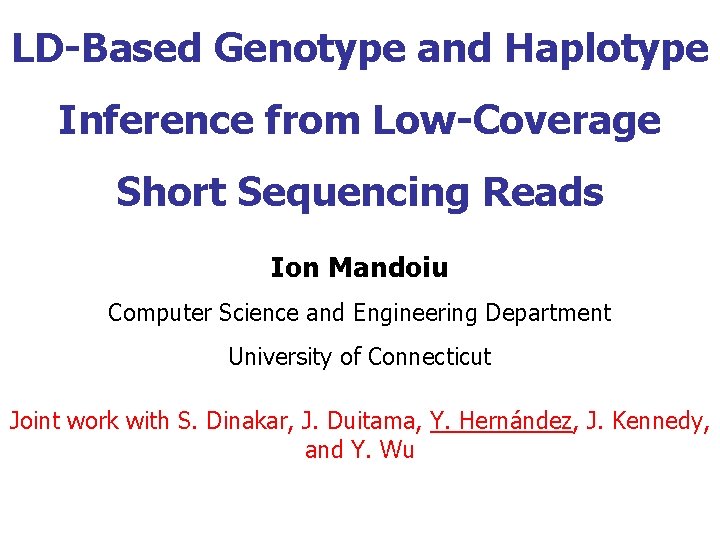 LD-Based Genotype and Haplotype Inference from Low-Coverage Short Sequencing Reads

Ion Mandoiu

Computer Science and Engineering Department

University of Connecticut

Joint work with S. Dinakar, J. Duitama, Y. Hernández, J. Kennedy, and Y. Wu